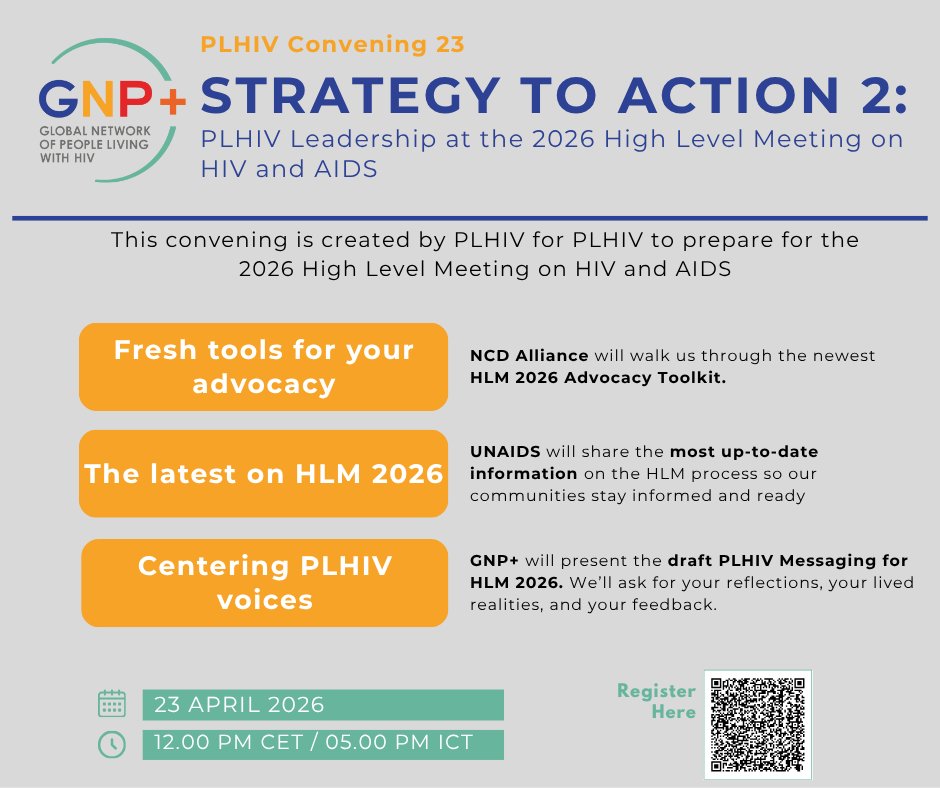 GNP+
GLOBAL NETWORK OF PEOPLE LIVING WITH HIV

PLHIV Convening 23

STRATEGY TO ACTION 2:

PLHIV Leadership at the 2026 High Level Meeting on HIV and AIDS

This convening is created by PLHIV for PLHIV to prepare for the 2026 High Level Meeting on HIV and AIDS

Fresh tools for your advocacy

NCD Alliance will walk us through the newest HLM 2026 Advocacy Toolkit.

The latest on HLM 2026

UNAIDS will share the most up-to-date information on the HLM process so our communities stay informed and ready

Centering PLHIV voices

GNP+ will present the draft PLHIV Messaging for HLM 2026. We'll ask for your reflections, your lived realities, and your feedback.

23 APRIL 2026

12.00 PM CET / 05.00 PM ICT

Register Here